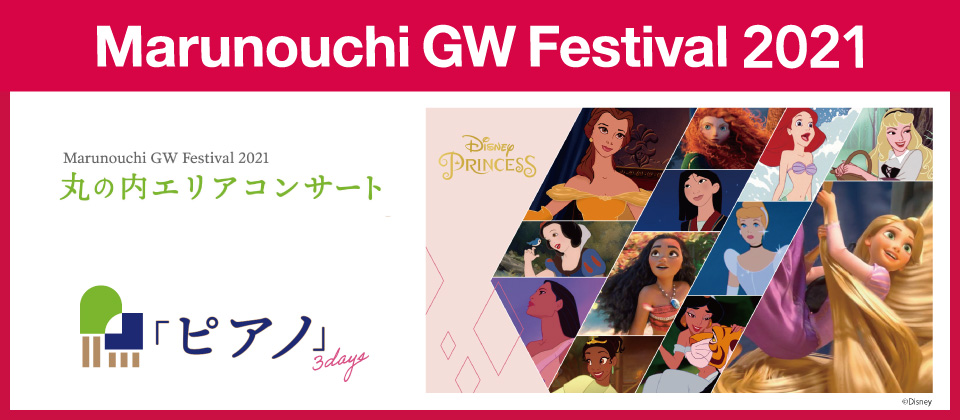 Marunouchi GW Festival 2021

Marunouchi GW Festival 2021
丸の内エリアコンサート

「ピアノ」
3days

Disney PRINCESS

©Disney